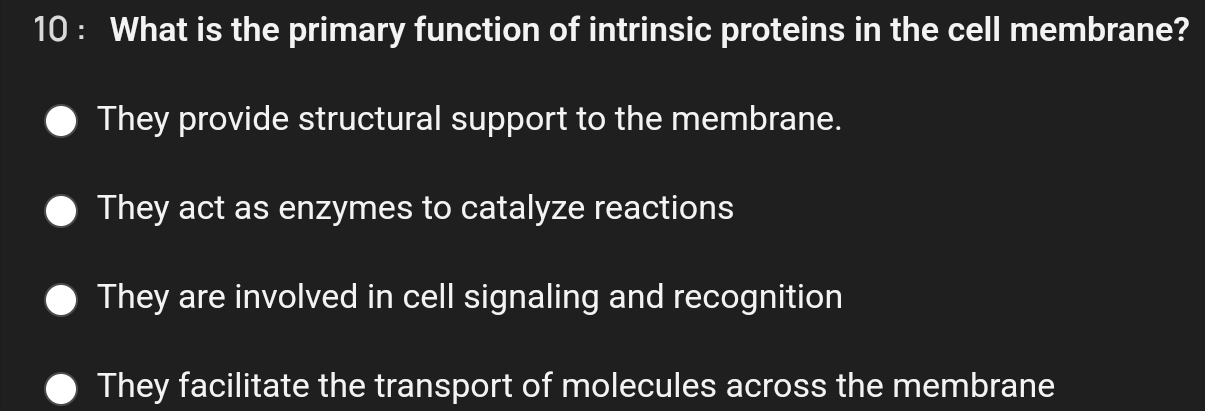 10 : What is the primary function of intrinsic proteins in the cell membrane?

They provide structural support to the membrane.

They act as enzymes to catalyze reactions

They are involved in cell signaling and recognition

They facilitate the transport of molecules across the membrane